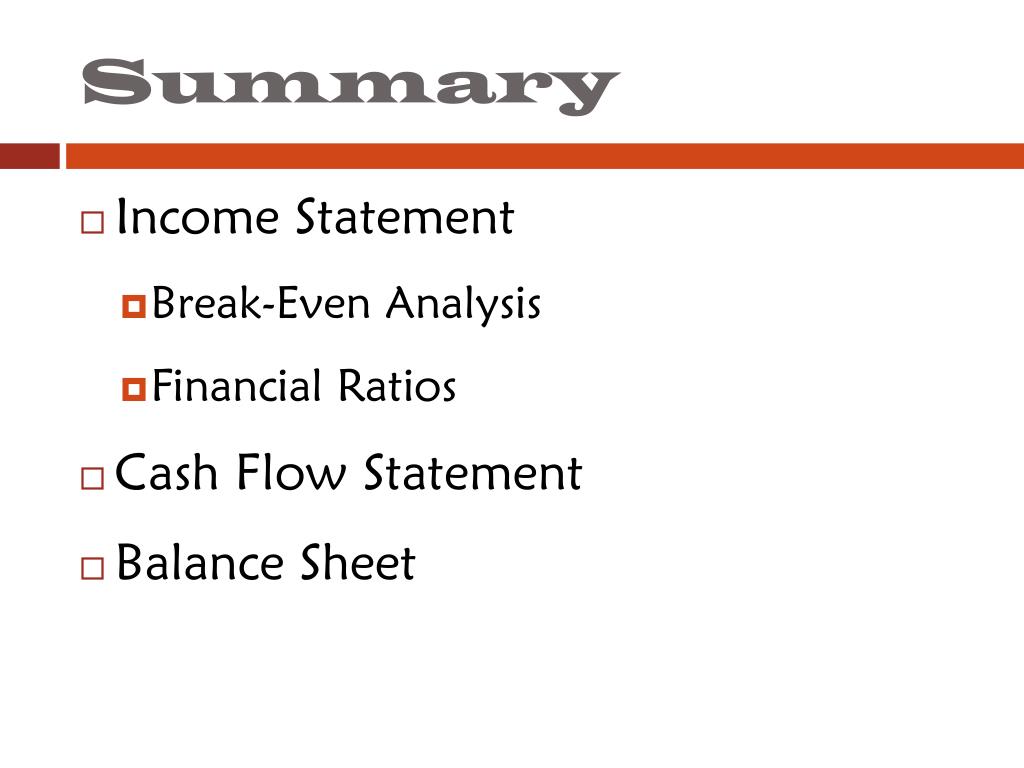 Summary

Income Statement

Break-Even Analysis

Financial Ratios

Cash Flow Statement

Balance Sheet